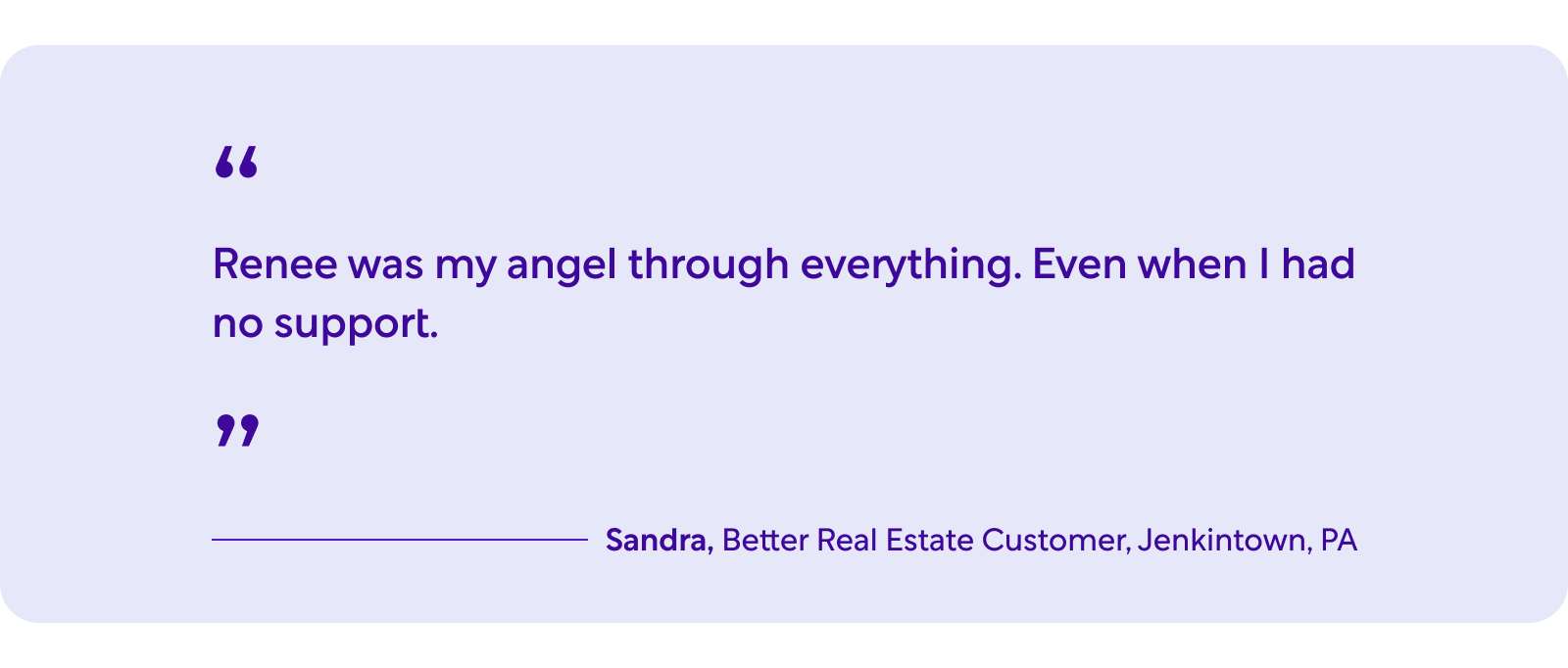 “

Renee was my angel through everything. Even when I had no support.

”

Sandra, Better Real Estate Customer, Jenkintown, PA